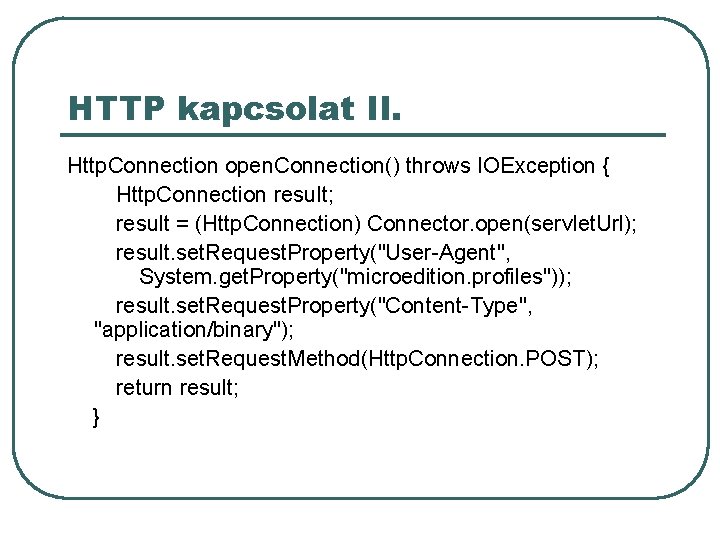 HTTP kapcsolat II.

HttpConnection openConnection() throws IOException {
HttpConnection result;
result = (HttpConnection) Connector.open(servletUrl);
result.setRequestProperty("User-Agent",
System.getProperty("microedition.profiles"));
result.setRequestProperty("Content-Type",
"application/binary");
result.setRequestMethod(HttpConnection.POST);
return result;
}